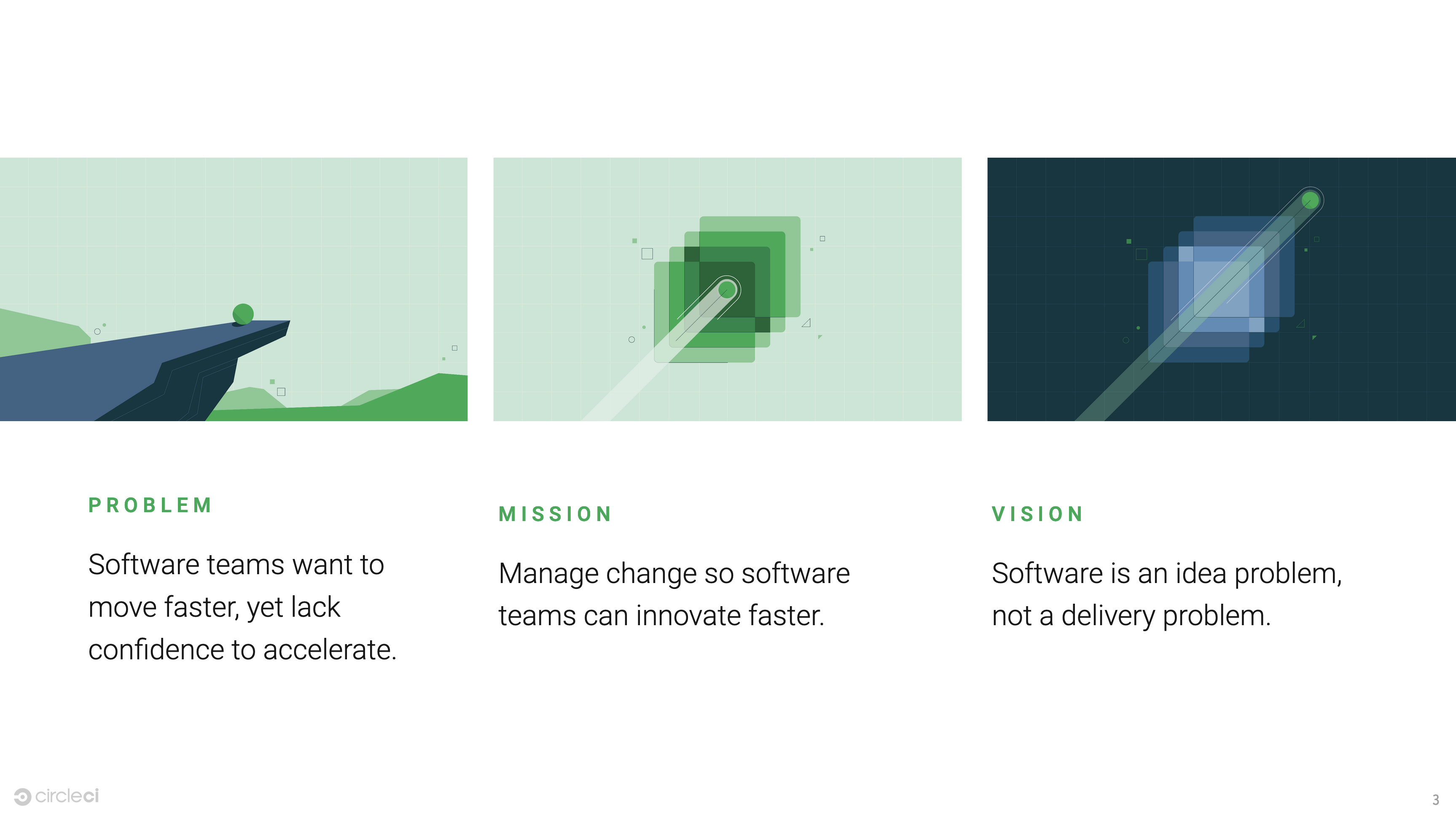 PROBLEM

Software teams want to move faster, yet lack confidence to accelerate.

MISSION

Manage change so software teams can innovate faster.

VISION

Software is an idea problem, not a delivery problem.

circleci

3